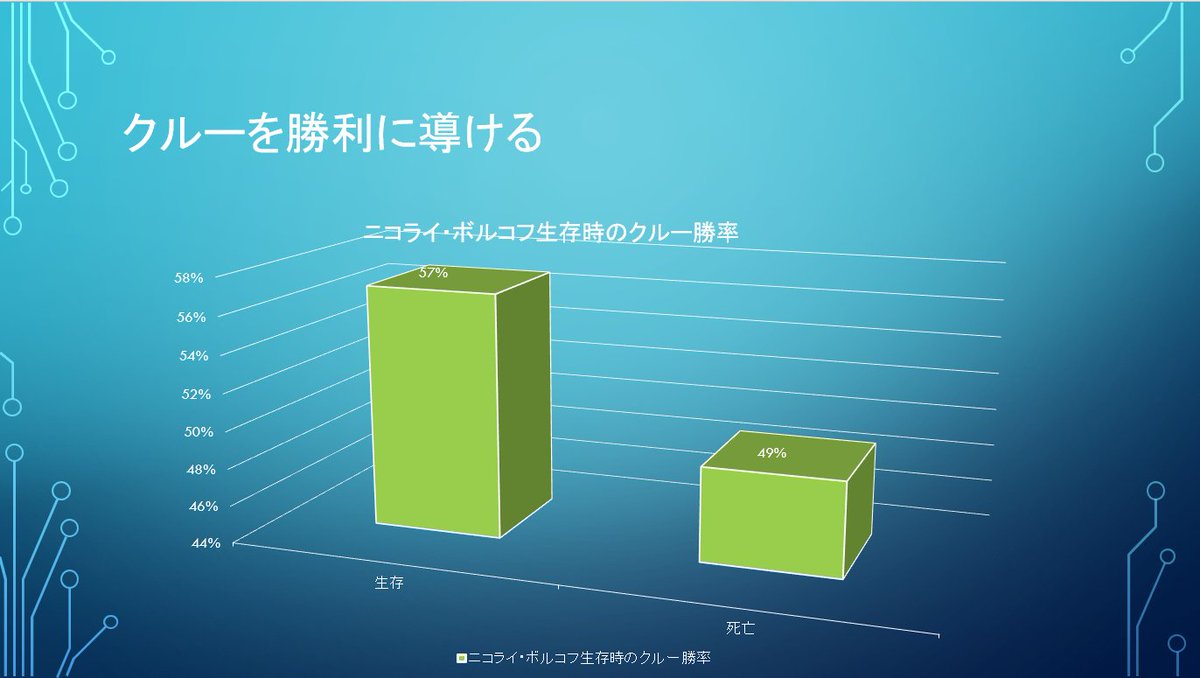 クルーを勝利に導ける

ニコライ・ボルコフ生存時のクルー勝率

58%
56%
54%
52%
50%
48%
46%
44%

57%
49%

生存
死亡

ニコライ・ボルコフ生存時のクルー勝率